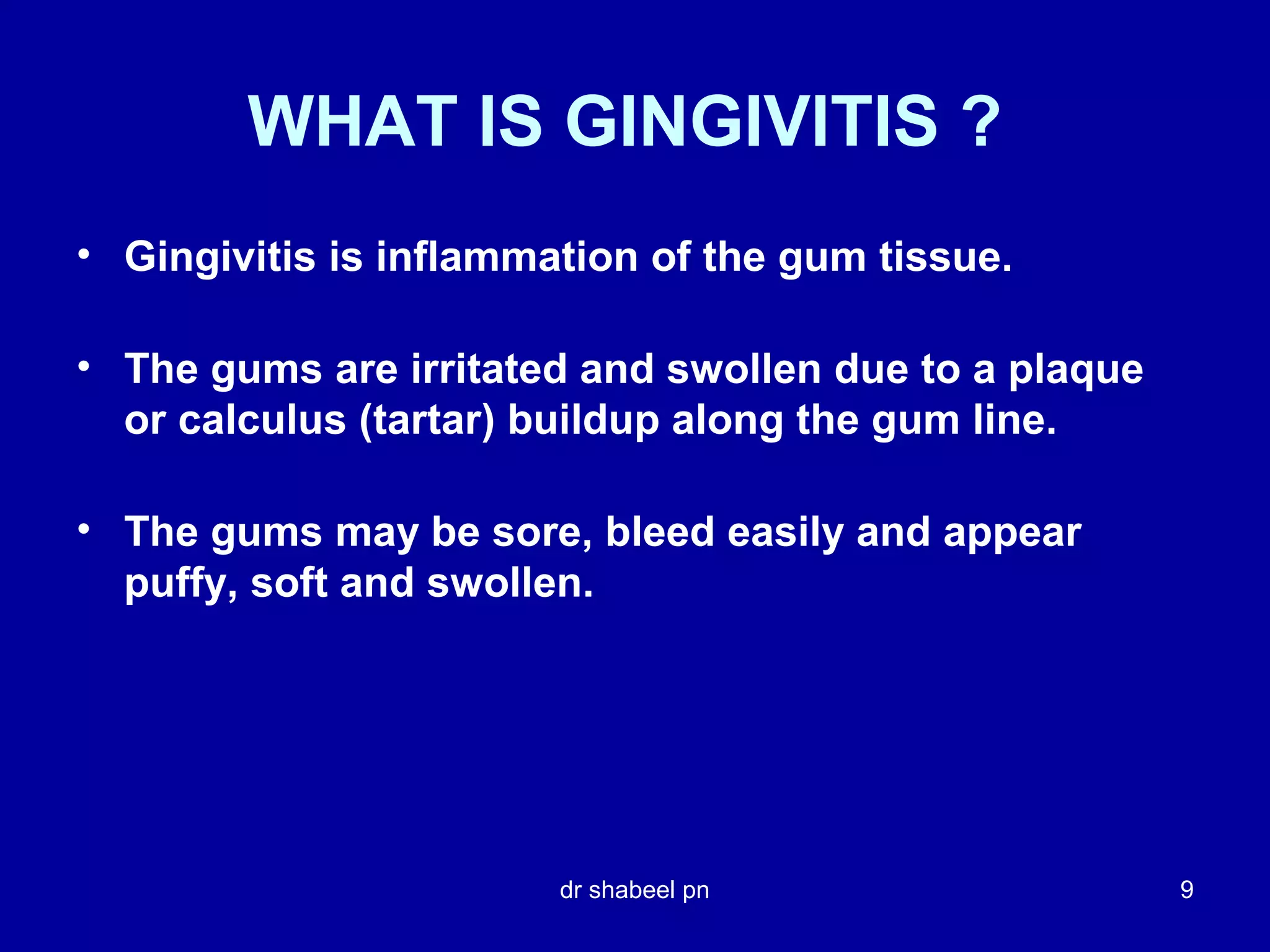 WHAT IS GINGIVITIS ?

• Gingivitis is inflammation of the gum tissue.

• The gums are irritated and swollen due to a plaque or calculus (tartar) buildup along the gum line.

• The gums may be sore, bleed easily and appear puffy, soft and swollen.

dr shabeel pn

9